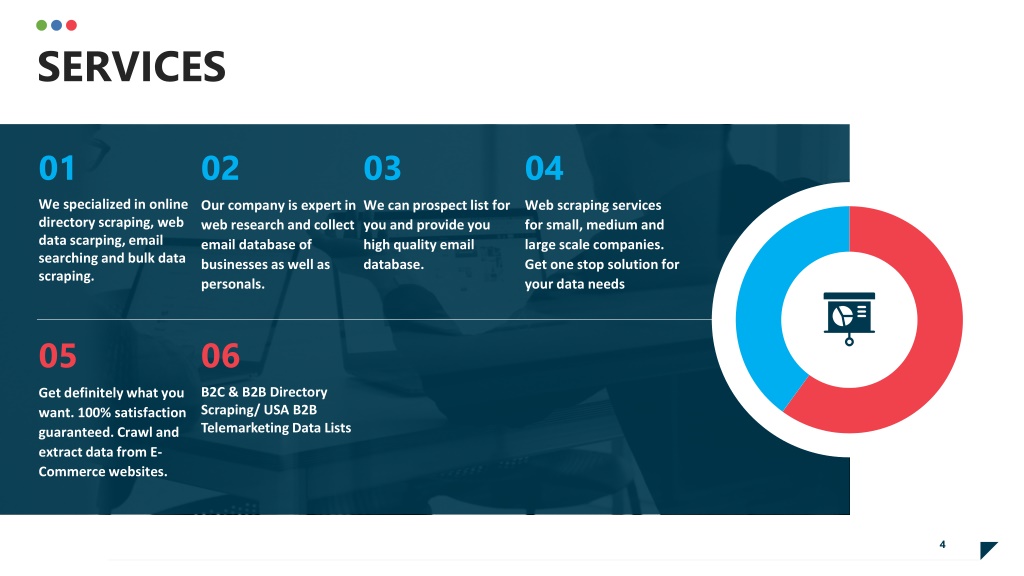 SERVICES

01

We specialized in online directory scraping, web data scarping, email searching and bulk data scraping.

02

Our company is expert in web research and collect email database of businesses as well as personals.

03

We can prospect list for you and provide you high quality email database.

04

Web scraping services for small, medium and large scale companies. Get one stop solution for your data needs

05

Get definitely what you want. 100% satisfaction guaranteed. Crawl and extract data from E-Commerce websites.

06

B2C & B2B Directory Scraping/ USA B2B Telemarketing Data Lists

4